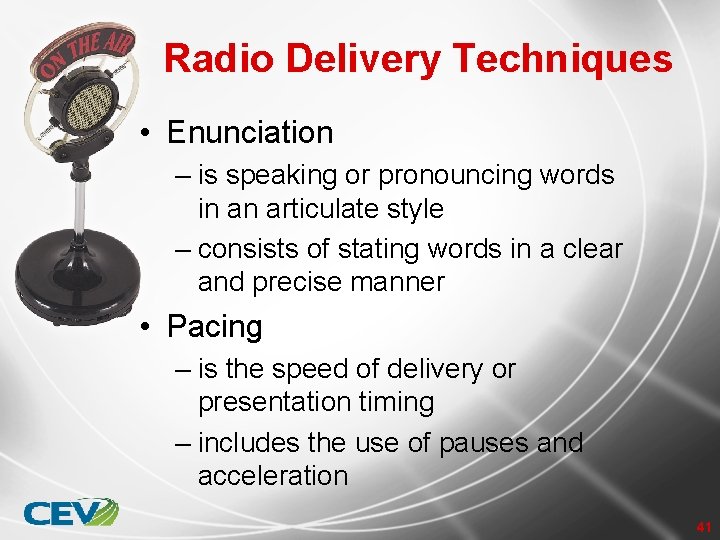 ON THE AIR

Radio Delivery Techniques

• Enunciation
– is speaking or pronouncing words in an articulate style
– consists of stating words in a clear and precise manner

• Pacing
– is the speed of delivery or presentation timing
– includes the use of pauses and acceleration

CEV

41